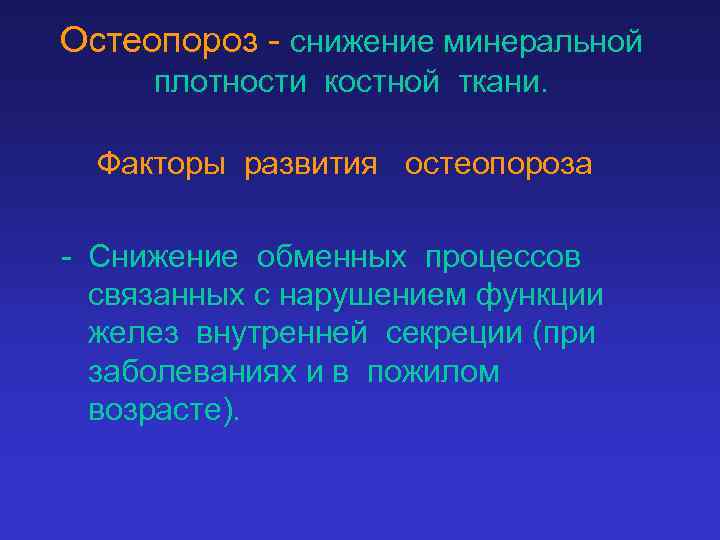 Остеопороз - снижение минеральной плотности костной ткани.

Факторы развития остеопороза

- Снижение обменных процессов связанных с нарушением функции желез внутренней секреции (при заболеваниях и в пожилом возрасте).